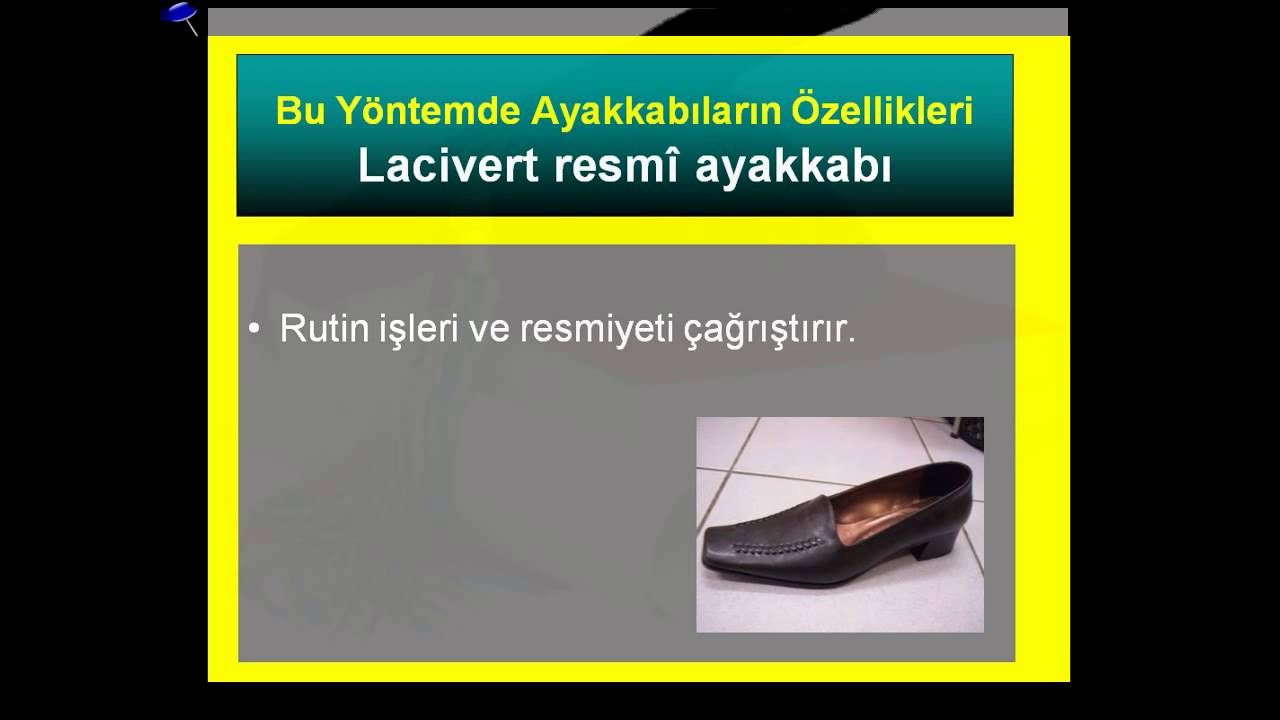 Bu Yöntemde Ayakkabıların Özellikleri
Lacivert resmî ayakkabı

• Rutin işleri ve resmiyeti çağrıştırır.